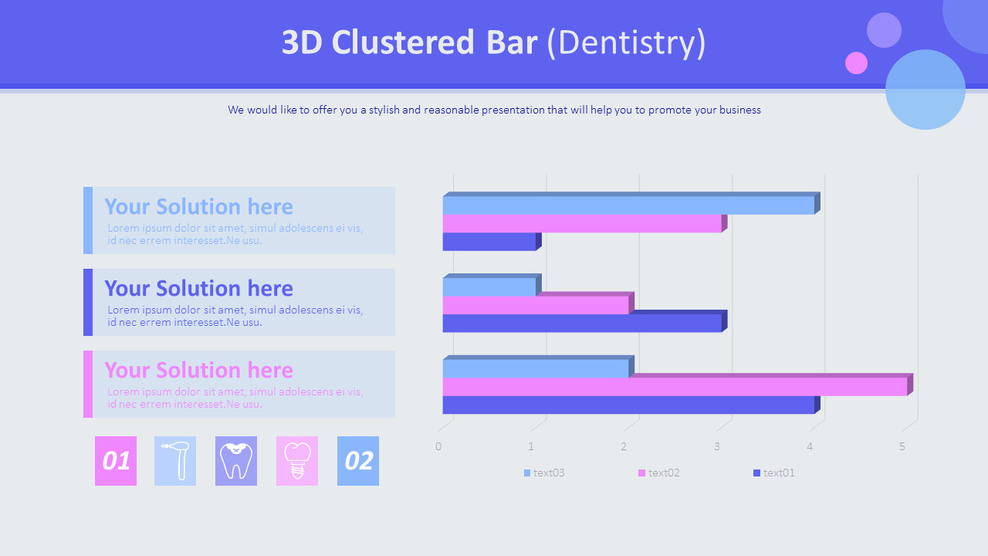 3D Clustered Bar (Dentistry)

We would like to offer you a stylish and reasonable presentation that will help you to promote your business

Your Solution here
Lorem ipsum dolor sit amet, simul adolescens ei vis, id nec errem interesset.Ne usu.

Your Solution here
Lorem ipsum dolor sit amet, simul adolescens ei vis, id nec errem interesset.Ne usu.

Your Solution here
Lorem ipsum dolor sit amet, simul adolescens ei vis, id nec errem interesset.Ne usu.

01

02

0 1 2 3 4 5

text03 text02 text01